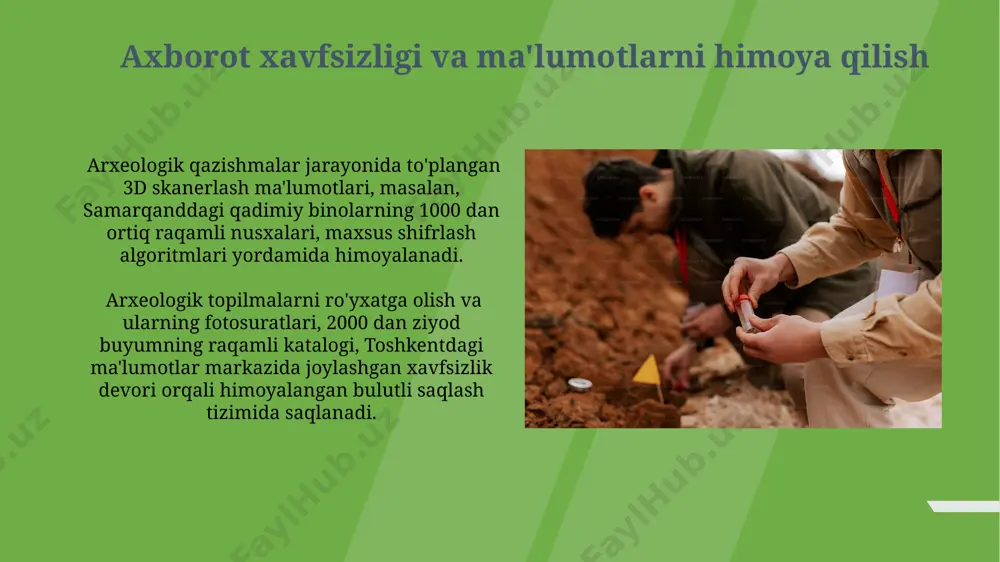 Axborot xavfsizligi va ma'lumotlarni himoya qilish

Arxeologik qazishmalar jarayonida to'plangan 3D skanerlash ma'lumotlari, masalan, Samarqanddagi qadimiy binolarning 1000 dan ortiq raqamli nusxalari, maxsus shifrlash algoritmlari yordamida himoyalanadi.

Arxeologik topilmalarni ro'yxatga olish va ularning fotosuratlari, 2000 dan ziyod buyumning raqamli katalogi, Toshkentdagi ma'lumotlar markazida joylashgan xavfsizlik devori orqali himoyalangan bulutli saqlash tizimida saqlanadi.

FaylHub.uz FaylHub.uz FaylHub.uz FaylHub.uz FaylHub.uz FaylHub.uz